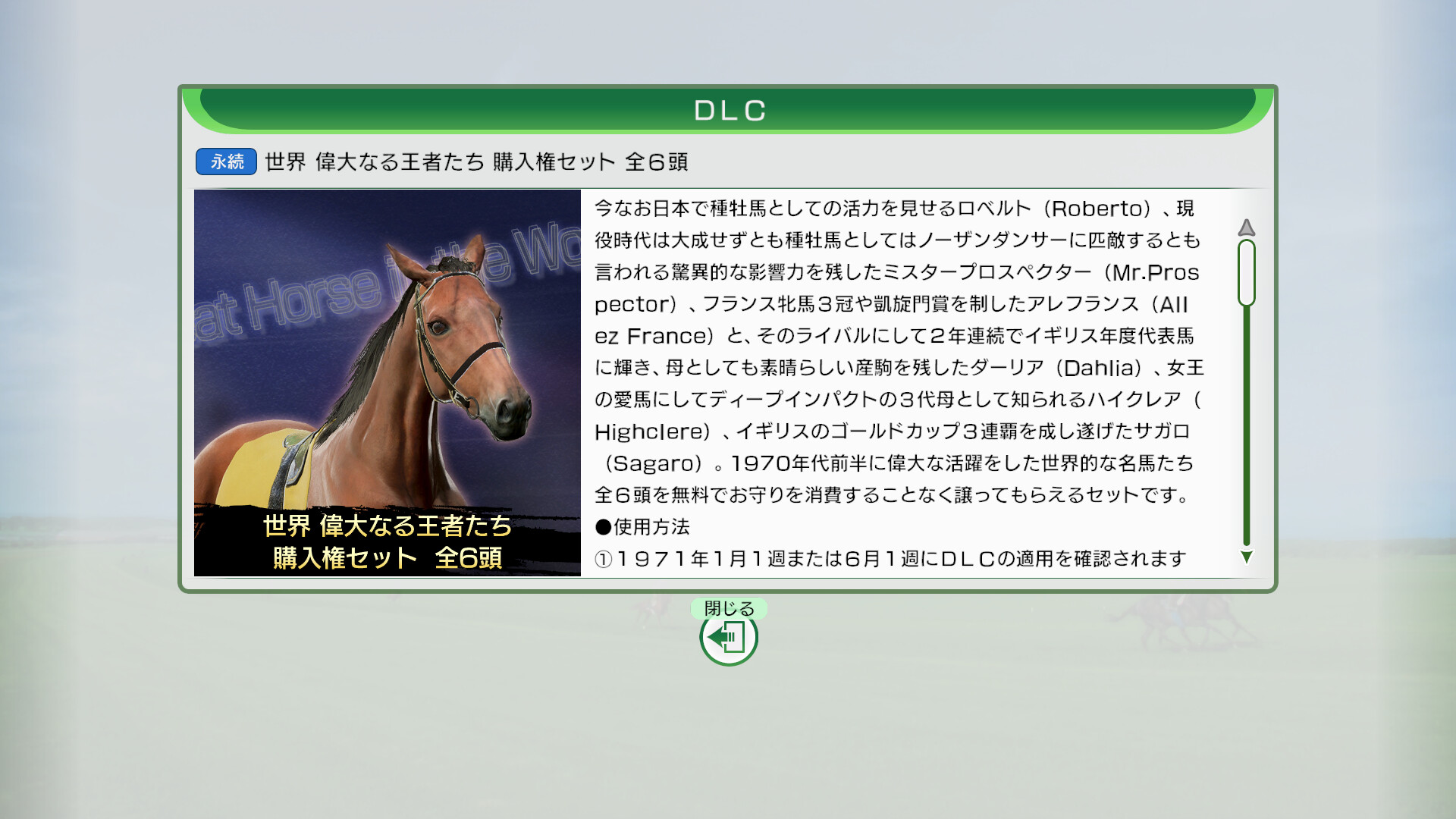 DLC

永続 世界 偉大なる王者たち 購入権セット 全6頭

at Horse in the Wo

世界 偉大なる王者たち
購入権セット 全6頭

今なお日本で種牡馬としての活力を見せるロベルト（Roberto）、現役時代は大成せずとも種牡馬としてはノーザンダンサーに匹敵するとも言われる驚異的な影響力を残したミスタープロスペクター（Mr.Prospector）、フランス牝馬3冠や凱旋門賞を制したアレフランス（Allez France）と、そのライバルにして2年連続でイギリス年度代表馬に輝き、母としても素晴らしい産駒を残したダーリア（Dahlia）、女王の愛馬にしてディープインパクトの3代母として知られるハイクレア（Highclere）、イギリスのゴールドカップ3連覇を成し遂げたサガロ（Sagaro）。1970年代前半に偉大な活躍をした世界的な名馬たち全6頭を無料でお守りを消費することなく譲ってもらえるセットです。
●使用方法
①1971年1月1週または6月1週にDLCの適用を確認されます

閉じる